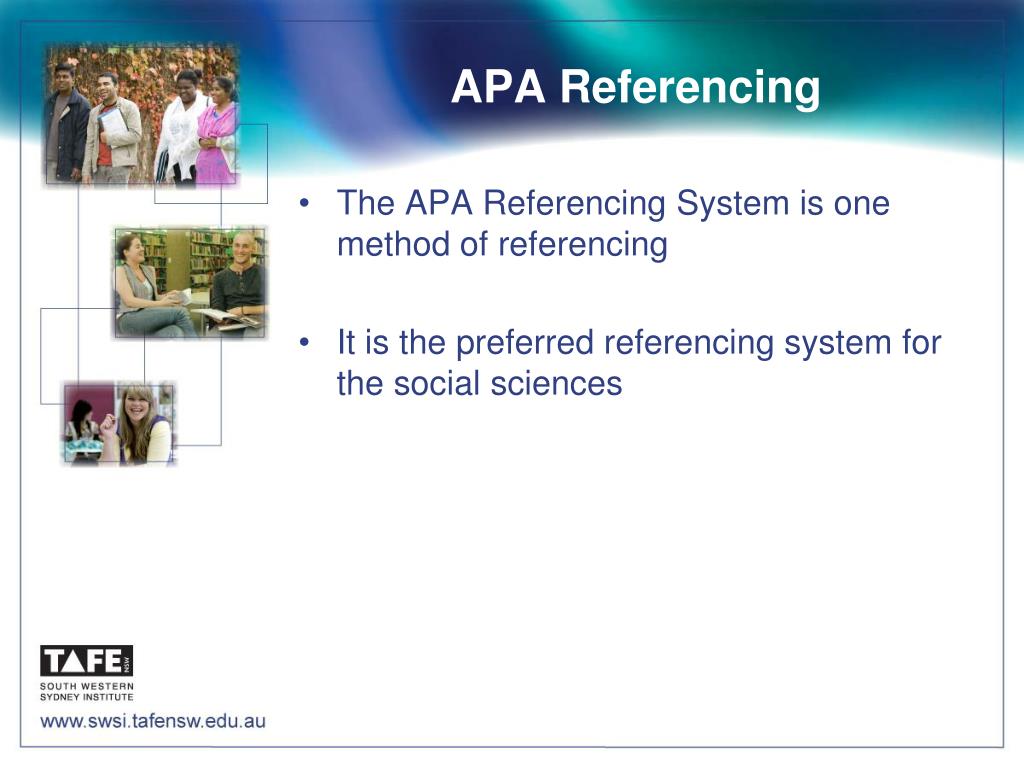 APA Referencing

• The APA Referencing System is one method of referencing

• It is the preferred referencing system for the social sciences

TAFE NSW
SOUTH WESTERN SYDNEY INSTITUTE

www.swsi.tafensw.edu.au